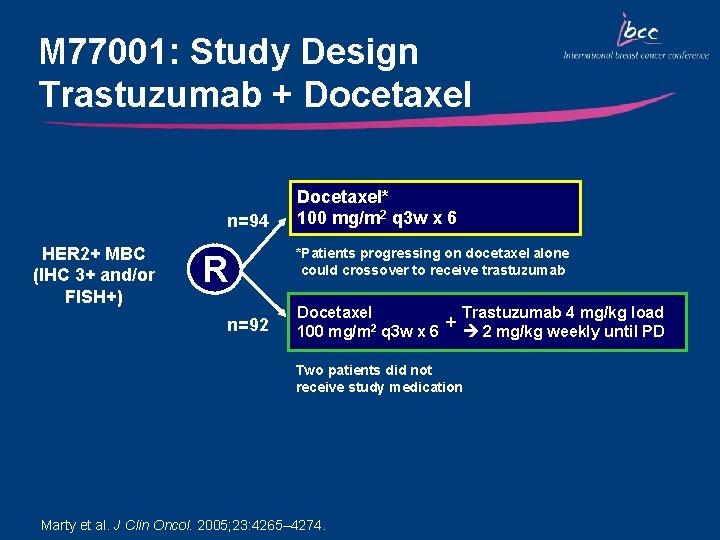 ibcc
International breast cancer conference

M77001: Study Design
Trastuzumab + Docetaxel

HER2+ MBC (IHC 3+ and/or FISH+)

R

n=94

Docetaxel*
100 mg/m$^2$ q3w x 6

*Patients progressing on docetaxel alone could crossover to receive trastuzumab

n=92

Docetaxel
100 mg/m$^2$ q3w x 6 + Trastuzumab 4 mg/kg load → 2 mg/kg weekly until PD

Two patients did not receive study medication

Marty et al. J Clin Oncol. 2005;23:4265–4274.